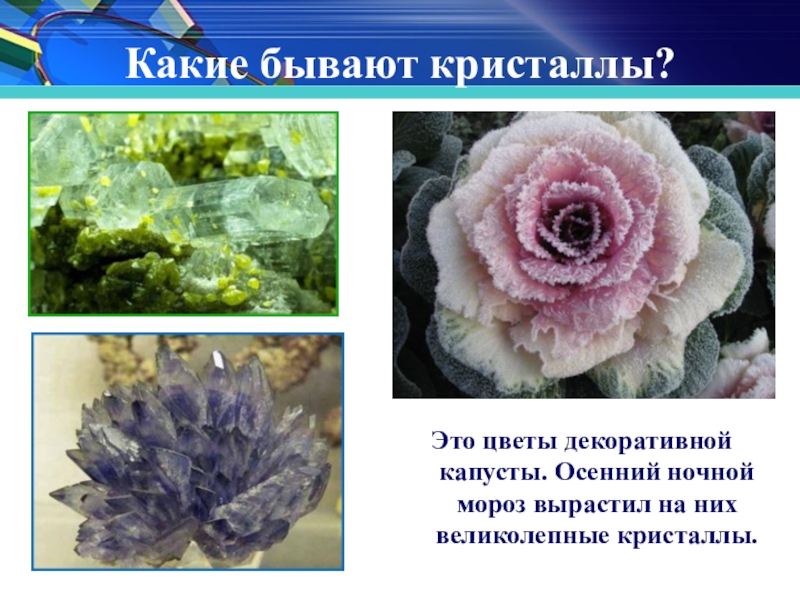 Какие бывают кристаллы?

Это цветы декоративной капусты. Осенний ночной мороз вырастил на них великолепные кристаллы.